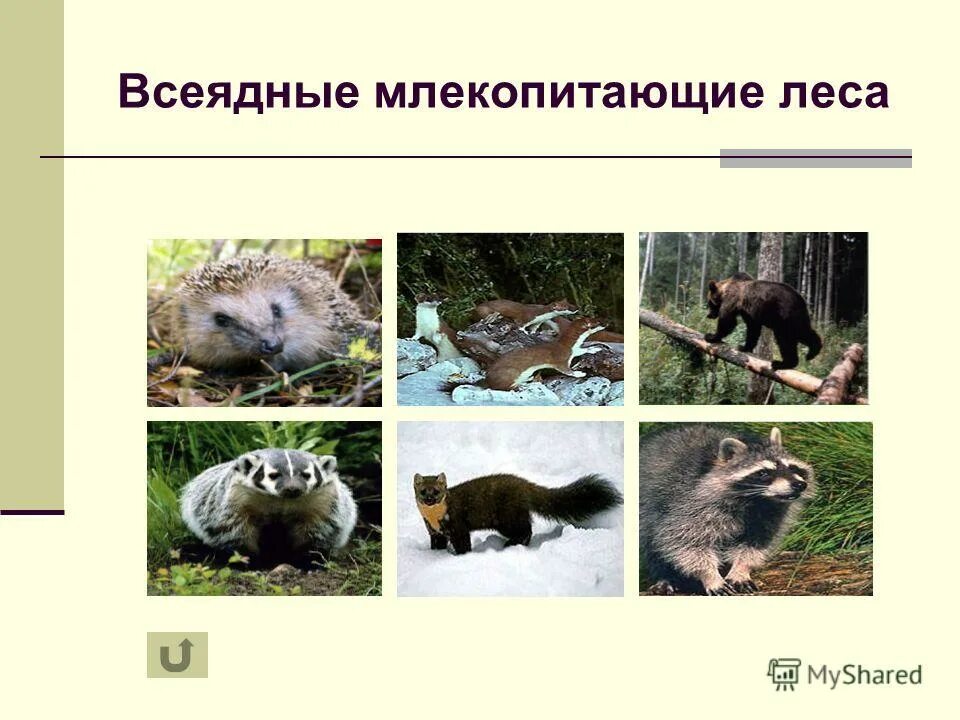 Всеядные млекопитающие леса

MyShared